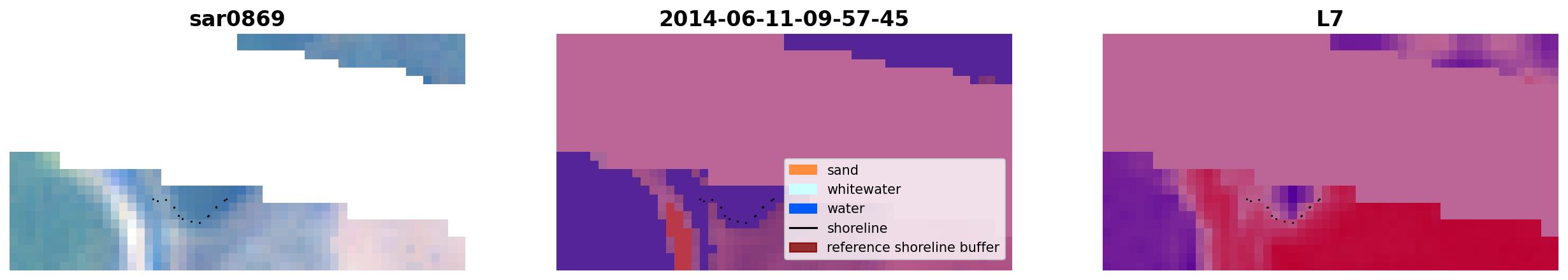 sar0869

2014-06-11-09-57-45

sand
whitewater
water
shoreline
reference shoreline buffer

L7